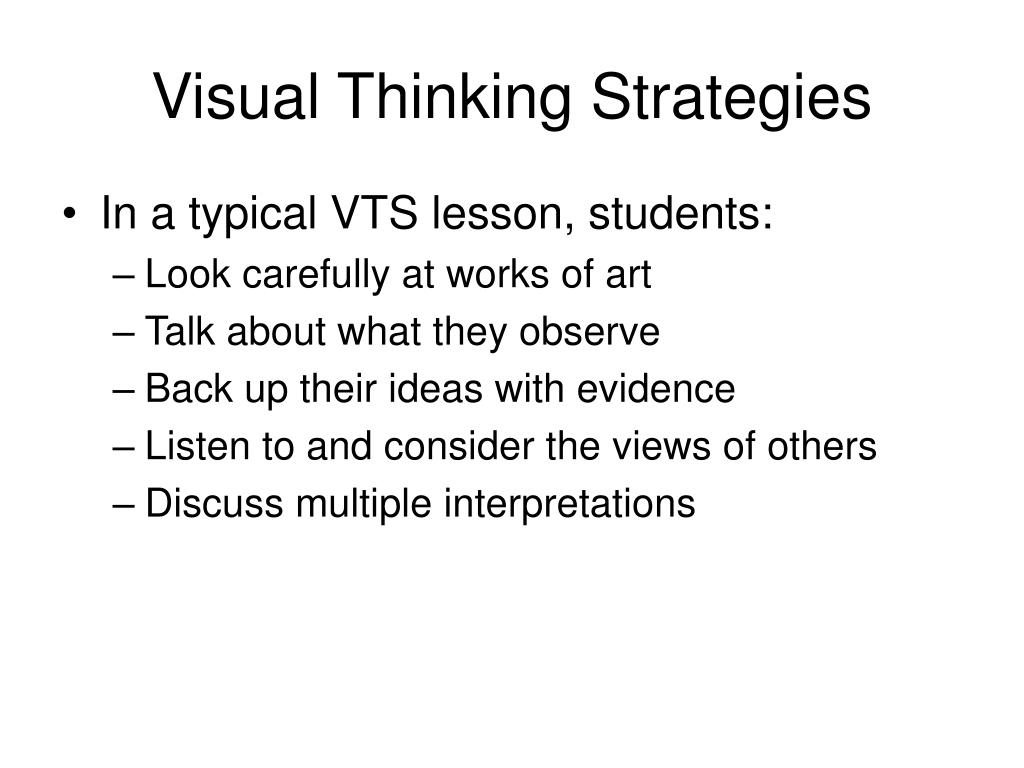 Visual Thinking Strategies

• In a typical VTS lesson, students:
– Look carefully at works of art
– Talk about what they observe
– Back up their ideas with evidence
– Listen to and consider the views of others
– Discuss multiple interpretations